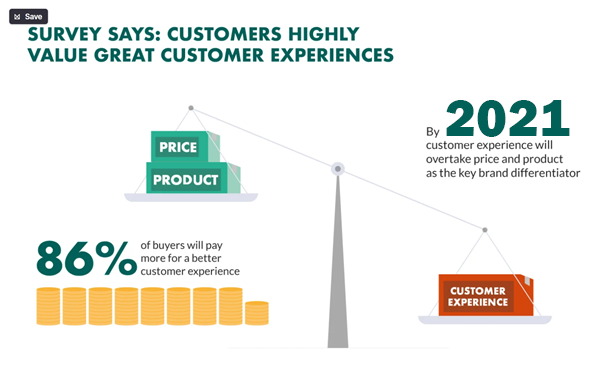 Save

SURVEY SAYS: CUSTOMERS HIGHLY VALUE GREAT CUSTOMER EXPERIENCES

PRICE
PRODUCT

By 2021
customer experience will overtake price and product as the key brand differentiator

86% of buyers will pay more for a better customer experience

CUSTOMER EXPERIENCE